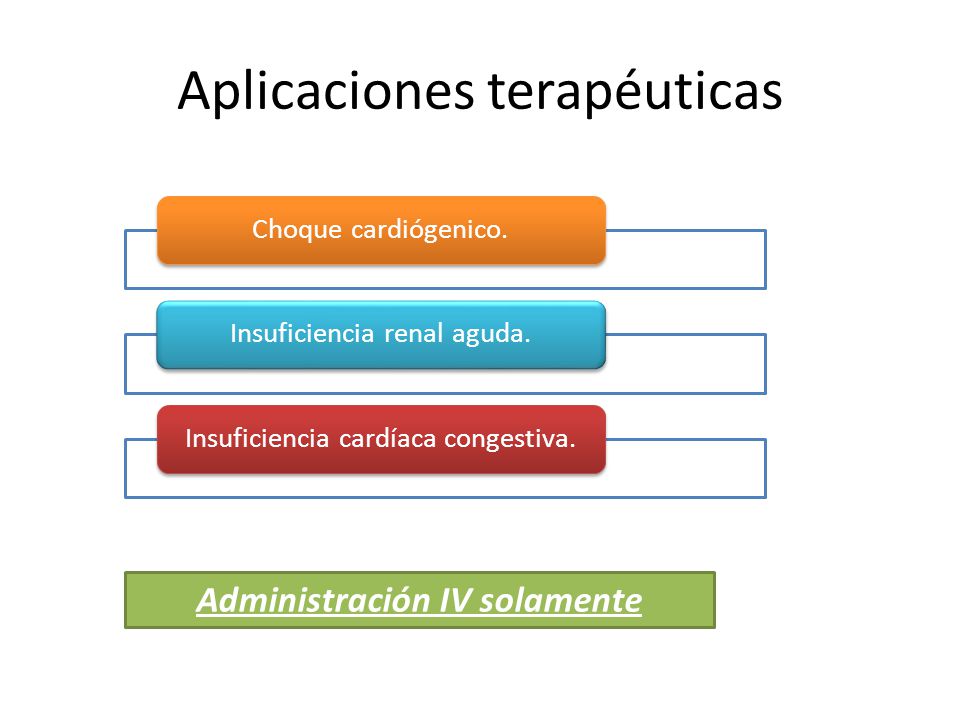 Aplicaciones terapéuticas

Choque cardiógenico.

Insuficiencia renal aguda.

Insuficiencia cardíaca congestiva.

Administración IV solamente